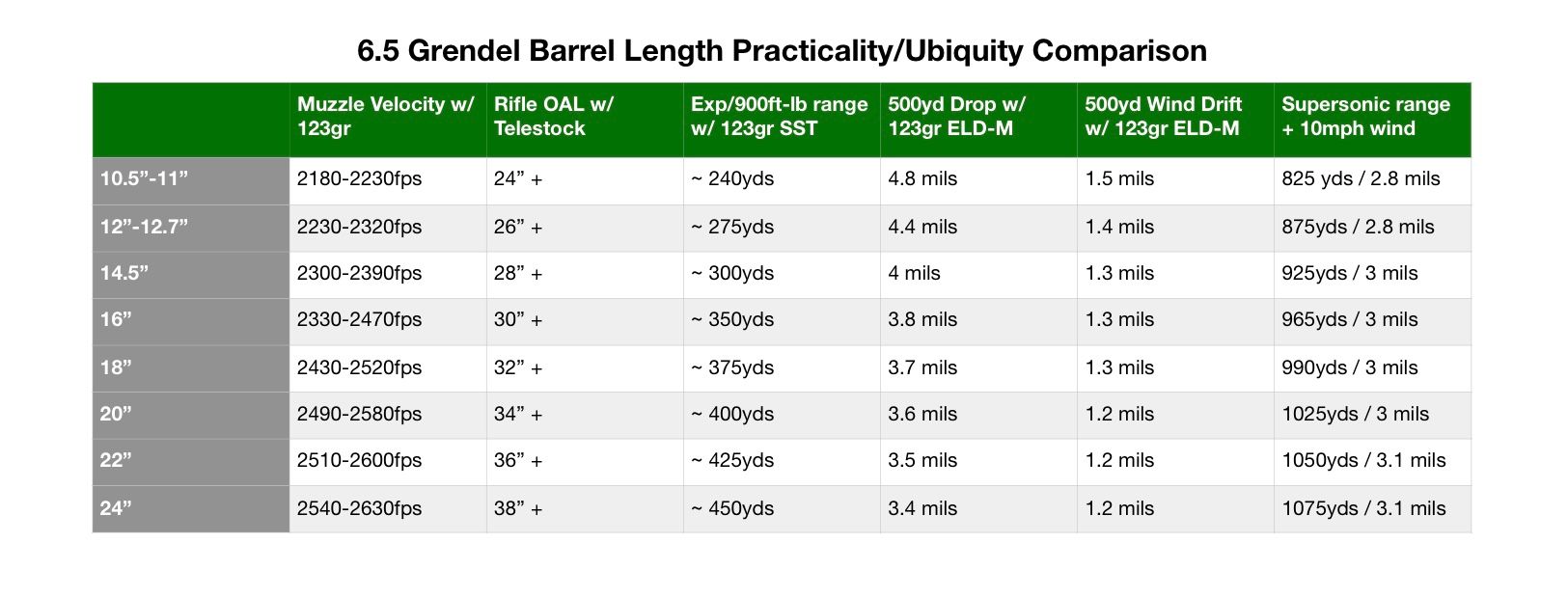 6.5 Grendel Barrel Length Practicality/Ubiquity Comparison

| | Muzzle Velocity w/ 123gr | Rifle OAL w/ Telestock | Exp/900ft-lb range w/ 123gr SST | 500yd Drop w/ 123gr ELD-M | 500yd Wind Drift w/ 123gr ELD-M | Supersonic range + 10mph wind |
|---|---|---|---|---|---|---|
| 10.5”-11” | 2180-2230fps | 24” + | ~ 240yds | 4.8 mils | 1.5 mils | 825 yds / 2.8 mils |
| 12”-12.7” | 2230-2320fps | 26” + | ~ 275yds | 4.4 mils | 1.4 mils | 875yds / 2.8 mils |
| 14.5” | 2300-2390fps | 28” + | ~ 300yds | 4 mils | 1.3 mils | 925yds / 3 mils |
| 16” | 2330-2470fps | 30” + | ~ 350yds | 3.8 mils | 1.3 mils | 965yds / 3 mils |
| 18” | 2430-2520fps | 32” + | ~ 375yds | 3.7 mils | 1.3 mils | 990yds / 3 mils |
| 20” | 2490-2580fps | 34” + | ~ 400yds | 3.6 mils | 1.2 mils | 1025yds / 3 mils |
| 22” | 2510-2600fps | 36” + | ~ 425yds | 3.5 mils | 1.2 mils | 1050yds / 3.1 mils |
| 24” | 2540-2630fps | 38” + | ~ 450yds | 3.4 mils | 1.2 mils | 1075yds / 3.1 mils |